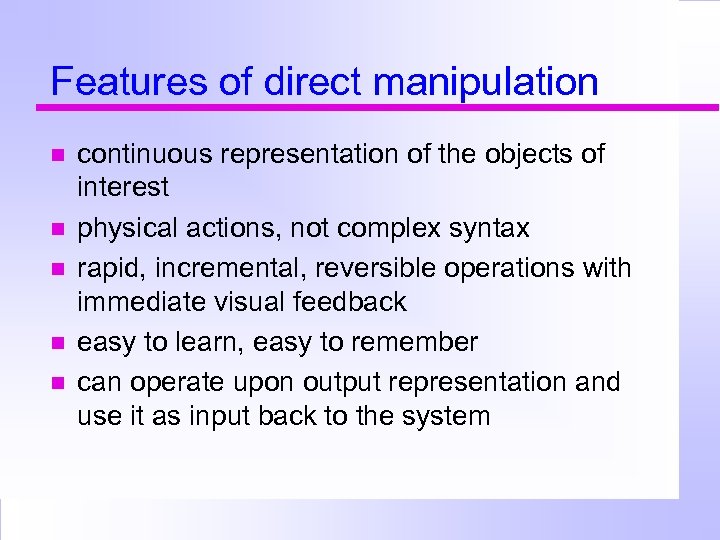 Features of direct manipulation

- continuous representation of the objects of interest
- physical actions, not complex syntax
- rapid, incremental, reversible operations with immediate visual feedback
- easy to learn, easy to remember
- can operate upon output representation and use it as input back to the system